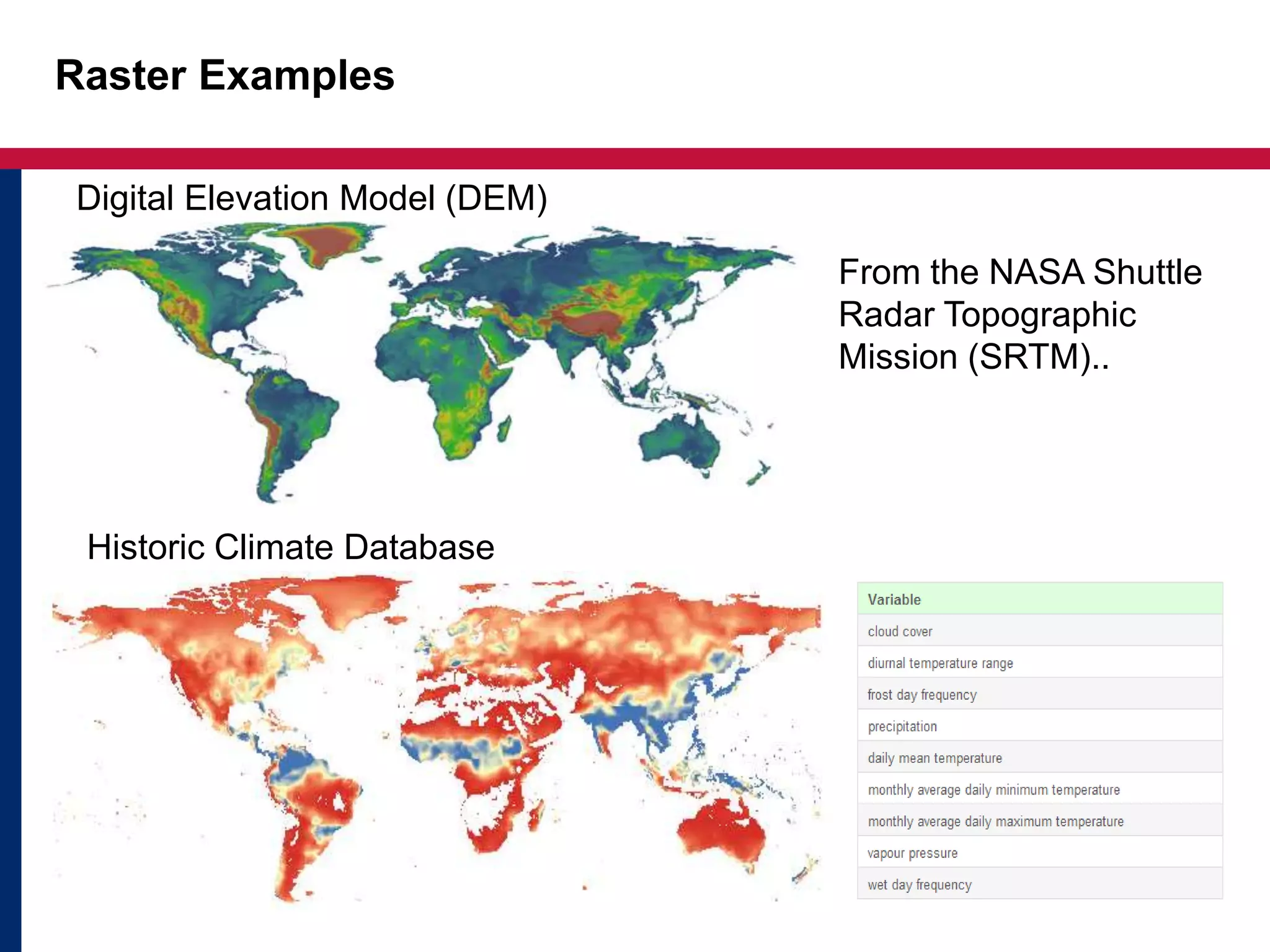 Raster Examples

Digital Elevation Model (DEM)

From the NASA Shuttle Radar Topographic Mission (SRTM)..

Historic Climate Database

| Variable |
|---|
| cloud cover |
| diurnal temperature range |
| frost day frequency |
| precipitation |
| daily mean temperature |
| monthly average daily minimum temperature |
| monthly average daily maximum temperature |
| vapour pressure |
| wet day frequency |